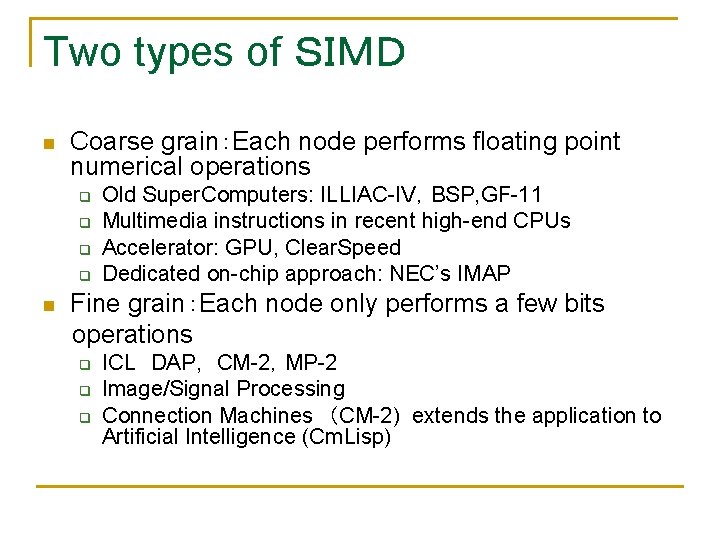 Two types of SIMD

Coarse grain：Each node performs floating point numerical operations

Old SuperComputers: ILLIAC-IV, BSP,GF-11

Multimedia instructions in recent high-end CPUs

Accelerator: GPU, ClearSpeed

Dedicated on-chip approach: NEC's IMAP

Fine grain：Each node only performs a few bits operations

ICL DAP, CM-2, MP-2

Image/Signal Processing

Connection Machines （CM-2） extends the application to Artificial Intelligence (CmLisp)